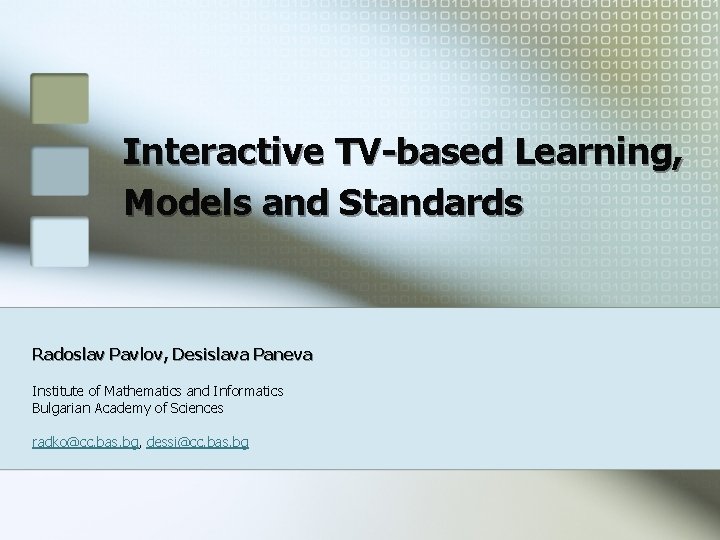 Interactive TV-based Learning, Models and Standards

Radoslav Pavlov, Desislava Paneva

Institute of Mathematics and Informatics
Bulgarian Academy of Sciences

radko@cc.bas.bg, dessi@cc.bas.bg